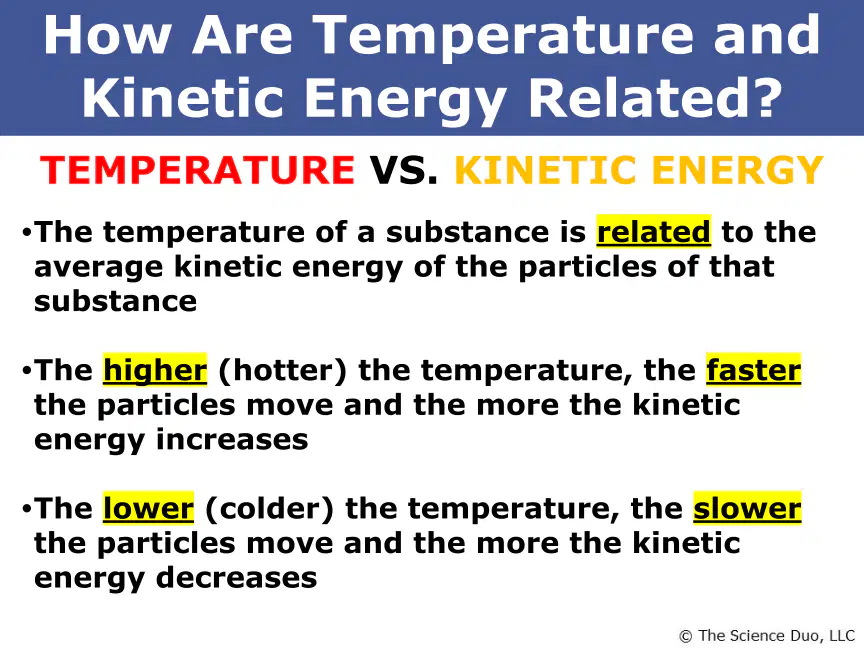 How Are Temperature and Kinetic Energy Related?

TEMPERATURE VS. KINETIC ENERGY

•The temperature of a substance is related to the average kinetic energy of the particles of that substance

•The higher (hotter) the temperature, the faster the particles move and the more the kinetic energy increases

•The lower (colder) the temperature, the slower the particles move and the more the kinetic energy decreases

© The Science Duo, LLC